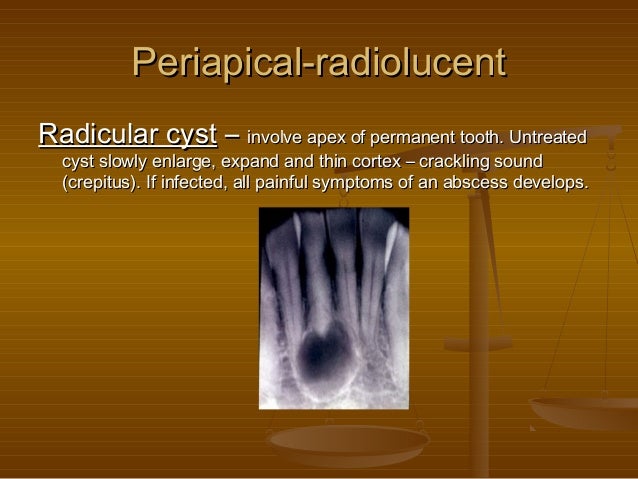 Periapical-radiolucent

Radicular cyst – involve apex of permanent tooth. Untreated cyst slowly enlarge, expand and thin cortex – crackling sound (crepitus). If infected, all painful symptoms of an abscess develops.